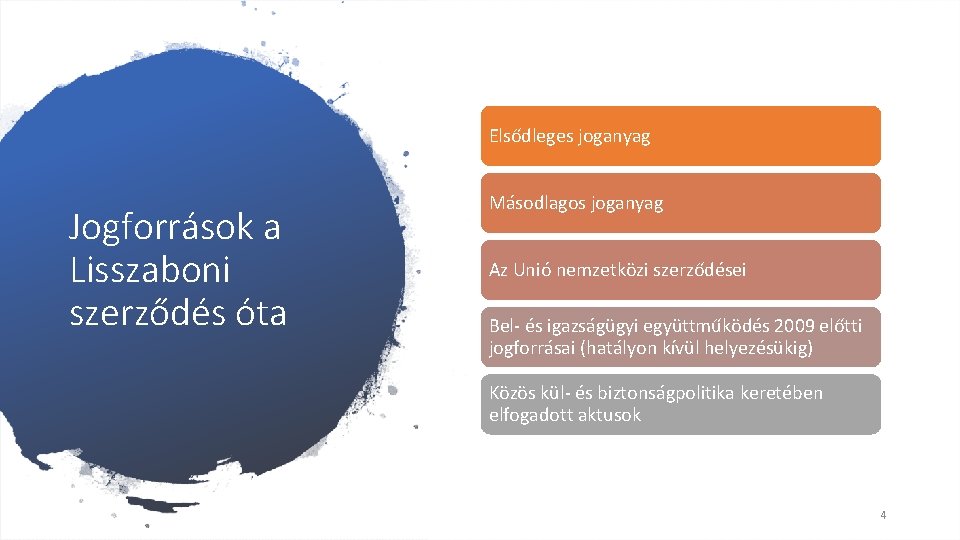 Jogforrások a Lisszaboni szerződés óta

Elsődleges joganyag

Másodlagos joganyag

Az Unió nemzetközi szerződései

Bel- és igazságügyi együttműködés 2009 előtti jogforrásai (hatályon kívül helyezésükig)

Közös kül- és biztonságpolitika keretében elfogadott aktusok

4